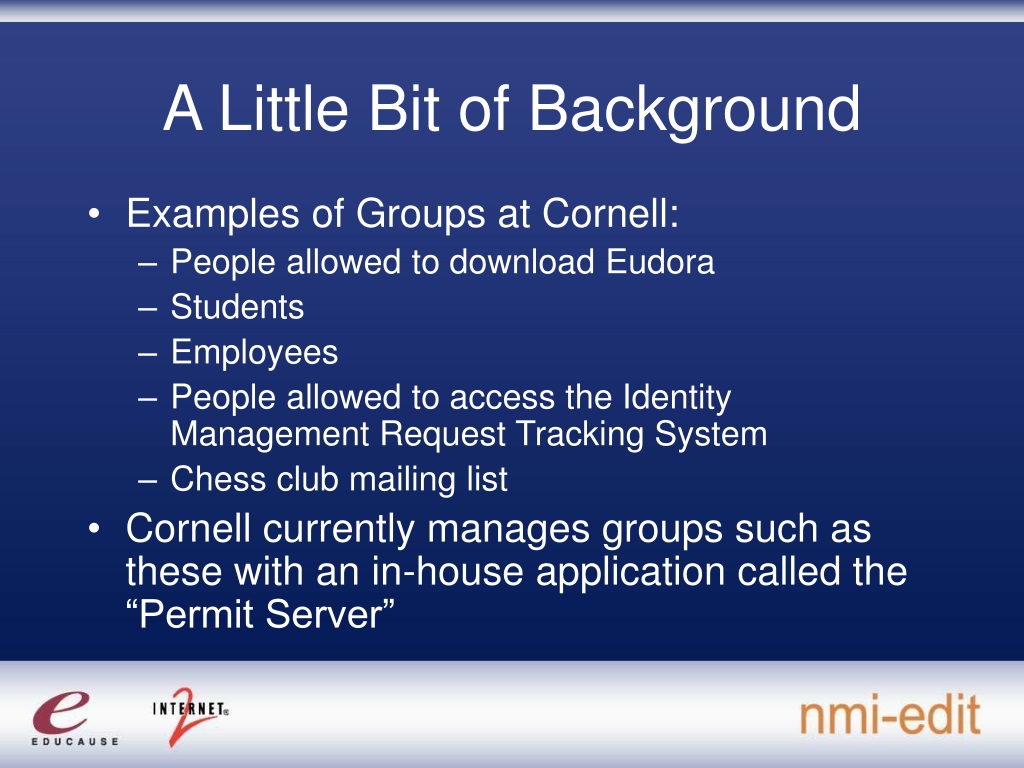 A Little Bit of Background

• Examples of Groups at Cornell:
– People allowed to download Eudora
– Students
– Employees
– People allowed to access the Identity Management Request Tracking System
– Chess club mailing list
• Cornell currently manages groups such as these with an in-house application called the “Permit Server”

e EDUCAUSE

INTERNET 2

nmi-edit